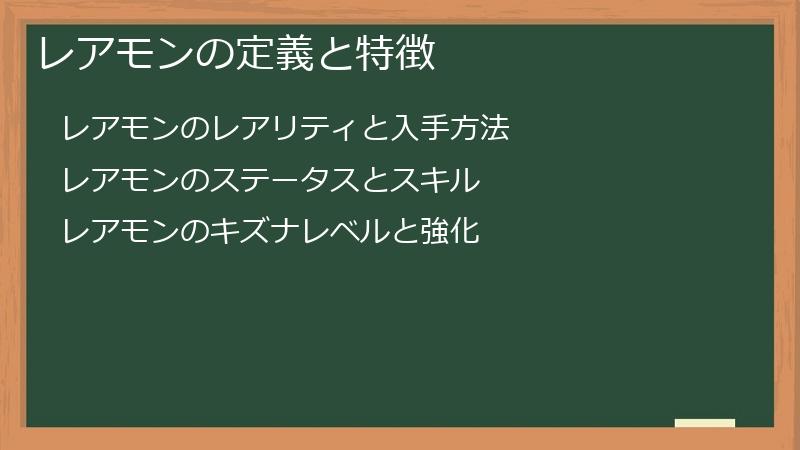 レアモンの定義と特徴

レアモンのレアリティと入手方法

レアモンのステータスとスキル

レアモンのキズナレベルと強化